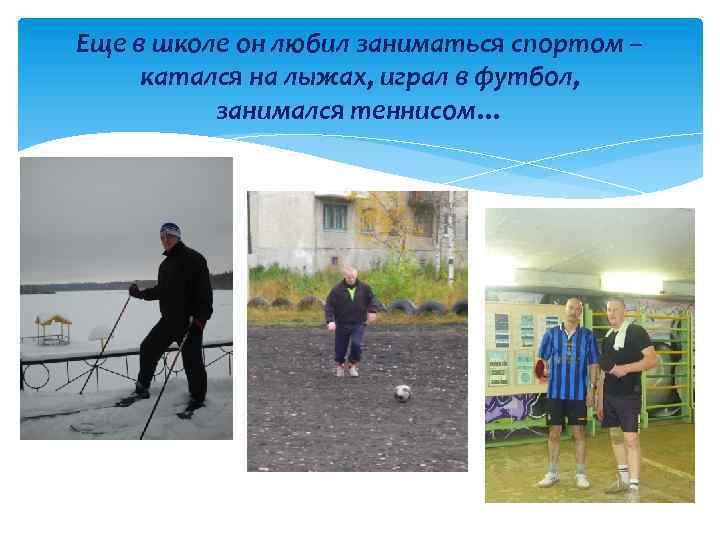 Еще в школе он любил заниматься спортом – катался на лыжах, играл в футбол, занимался теннисом…